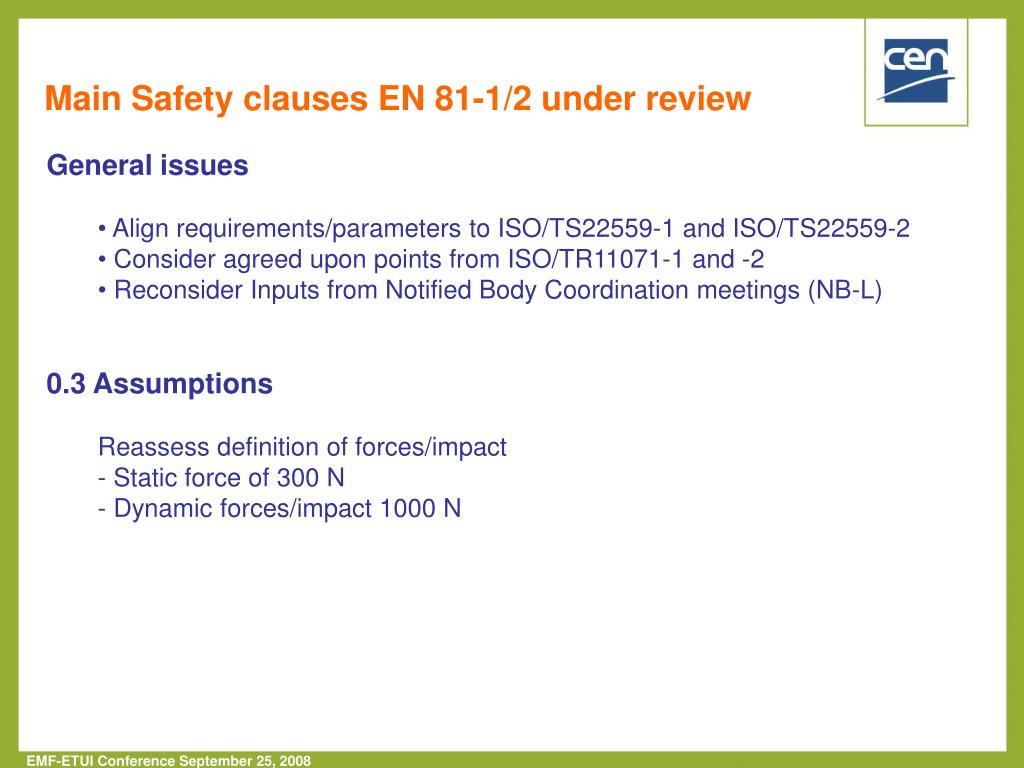 cen

Main Safety clauses EN 81-1/2 under review

General issues

• Align requirements/parameters to ISO/TS22559-1 and ISO/TS22559-2
• Consider agreed upon points from ISO/TR11071-1 and -2
• Reconsider Inputs from Notified Body Coordination meetings (NB-L)

0.3 Assumptions

Reassess definition of forces/impact
- Static force of 300 N
- Dynamic forces/impact 1000 N

EMF-ETUI Conference September 25, 2008